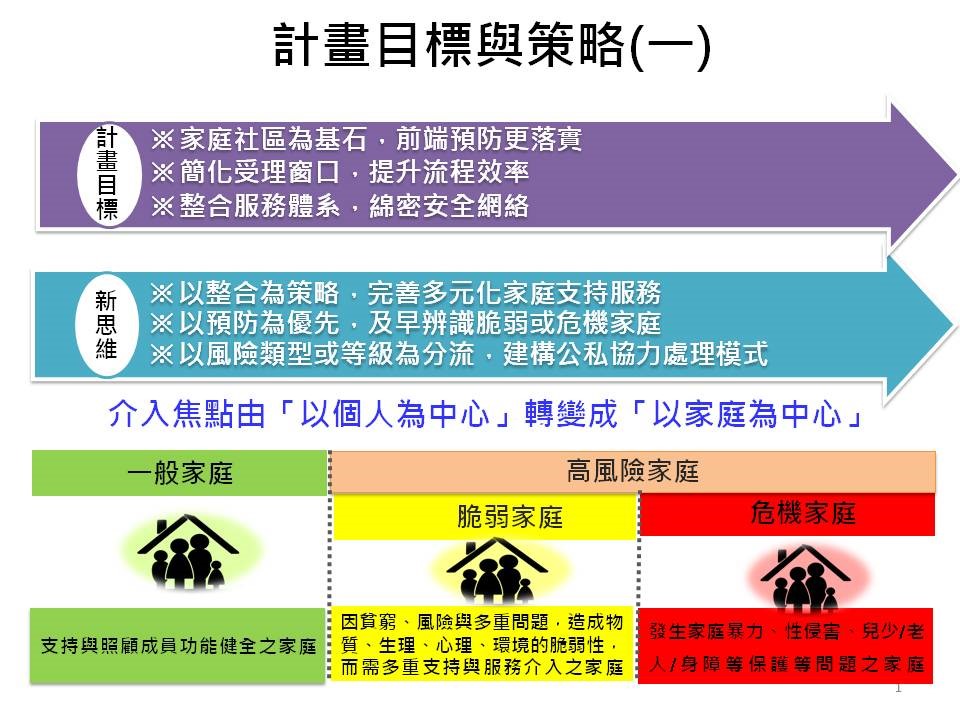 計畫目標與策略(一)

計畫目標

※家庭社區為基石，前端預防更落實
※簡化受理窗口，提升流程效率
※整合服務體系，綿密安全網絡

新思維

※以整合為策略，完善多元化家庭支持服務
※以預防為優先，及早辨識脆弱或危機家庭
※以風險類型或等級為分流，建構公私協力處理模式

介入焦點由「以個人為中心」轉變成「以家庭為中心」

一般家庭

支持與照顧成員功能健全之家庭

高風險家庭

脆弱家庭

因貧窮、風險與多重問題，造成物質、生理、心理、環境的脆弱性，而需多重支持與服務介入之家庭

危機家庭

發生家庭暴力、性侵害、兒少/老人/身障等保護等問題之家庭

1